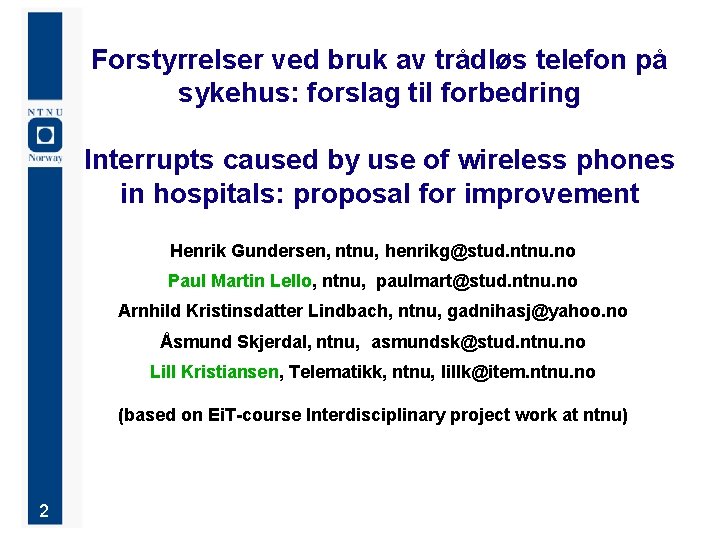 NTNU

Norway

Forstyrrelser ved bruk av trådløs telefon på sykehus: forslag til forbedring

Interrupts caused by use of wireless phones in hospitals: proposal for improvement

Henrik Gundersen, ntnu, henrikg@stud.ntnu.no

Paul Martin Lello, ntnu, paulmart@stud.ntnu.no

Arnhild Kristinsdatter Lindbach, ntnu, gadnihasj@yahoo.no

Åsmund Skjerdal, ntnu, asmundsk@stud.ntnu.no

Lill Kristiansen, Telematikk, ntnu, lillk@item.ntnu.no

(based on EiT-course Interdisciplinary project work at ntnu)

2